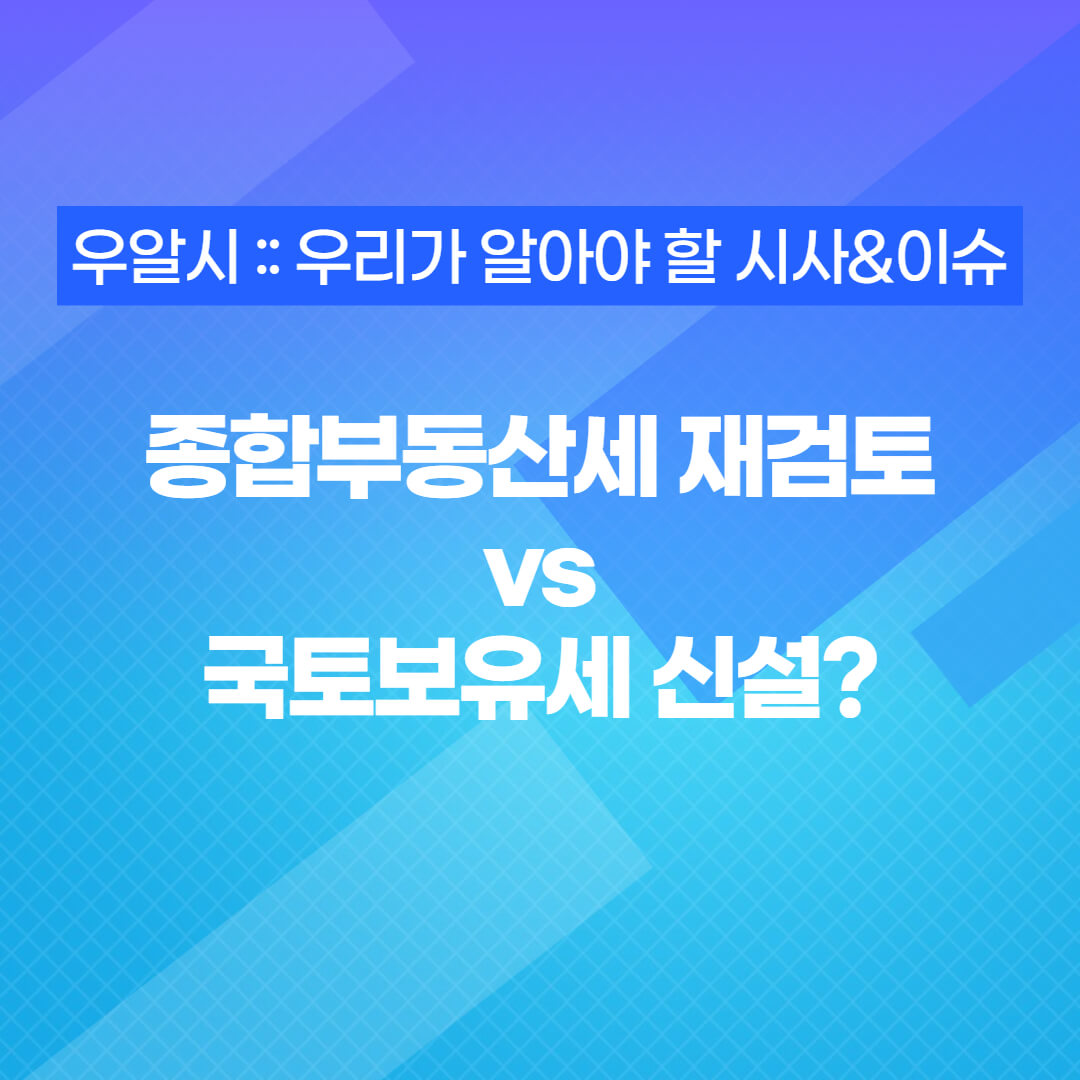 우알시 :: 우리가 알아야 할 시사&이슈

종합부동산세 재검토
VS
국토보유세 신설?